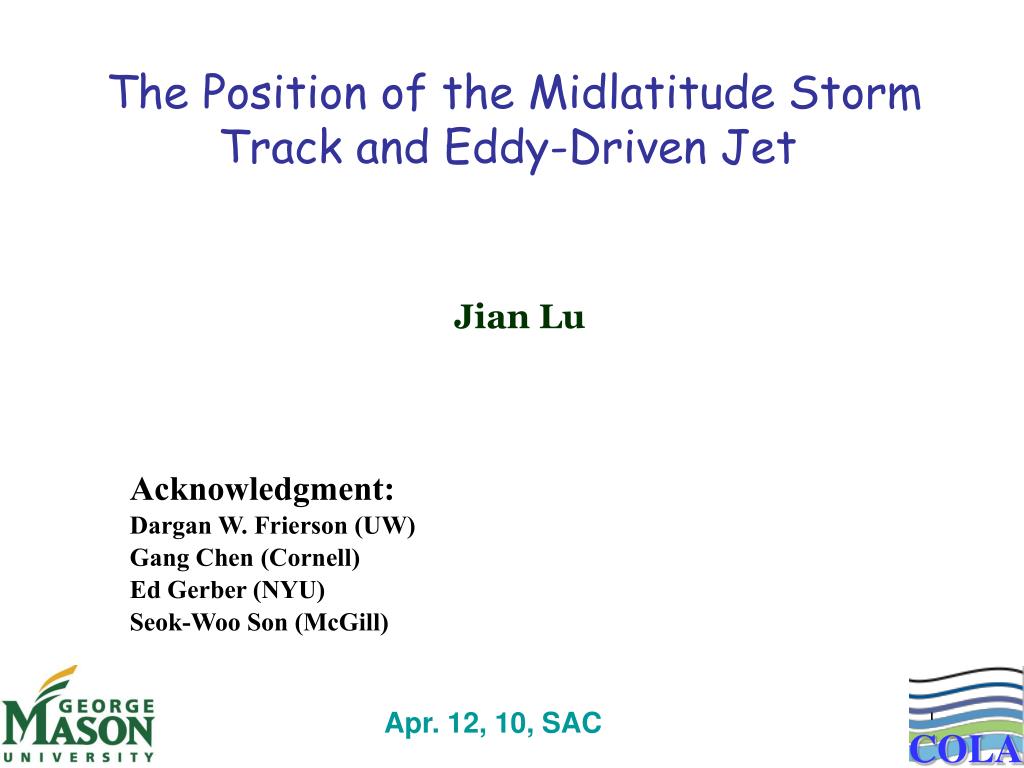 The Position of the Midlatitude Storm Track and Eddy-Driven Jet

Jian Lu

Acknowledgment:
Dargan W. Frierson (UW)
Gang Chen (Cornell)
Ed Gerber (NYU)
Seok-Woo Son (McGill)

GEORGE MASON UNIVERSITY

Apr. 12, 10, SAC

1

COLA